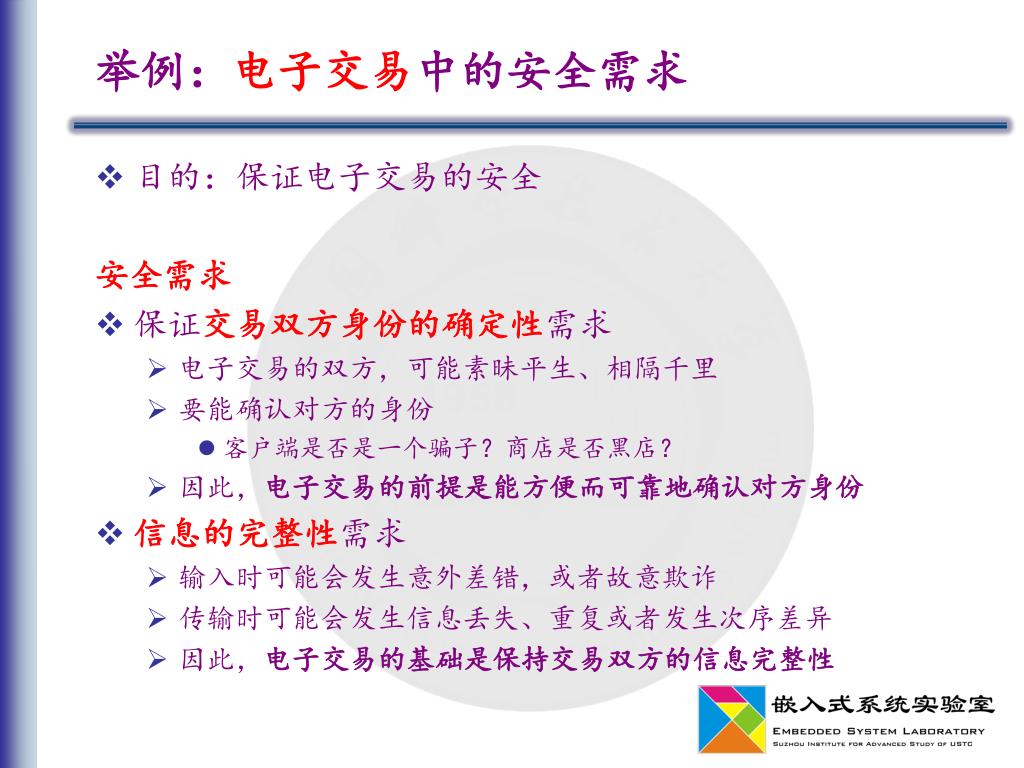 举例：电子交易中的安全需求

❖ 目的：保证电子交易的安全

安全需求

❖ 保证交易双方身份的确定性需求
➢ 电子交易的双方，可能素昧平生、相隔千里
➢ 要能确认对方的身份
● 客户端是否是一个骗子？商店是否黑店？
➢ 因此，电子交易的前提是能方便而可靠地确认对方身份

❖ 信息的完整性需求
➢ 输入时可能会发生意外差错，或者故意欺诈
➢ 传输时可能会发生信息丢失、重复或者发生次序差异
➢ 因此，电子交易的基础是保持交易双方的信息完整性

嵌入式系统实验室
EMBEDDED SYSTEM LABORATORY
SUZHOU INSTITUTE FOR ADVANCED STUDY OF USTC